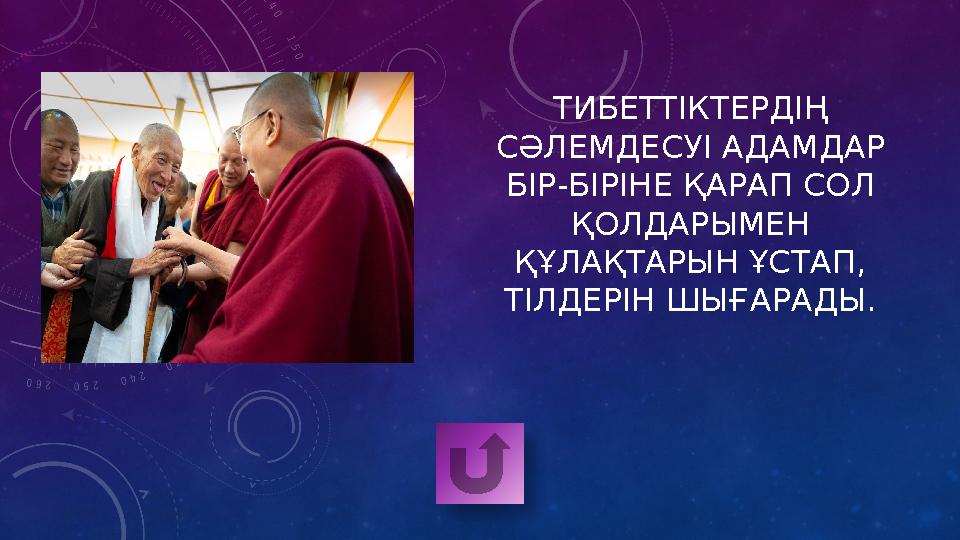 ТИБЕТТІКТЕРДІҢ СӘЛЕМДЕСУІ АДАМДАР БІР-БІРІНЕ ҚАРАП СОЛ ҚОЛДАРЫМЕН ҚҰЛАҚТАРЫН ҰСТАП, ТІЛДЕРІН ШЫҒАРАДЫ.